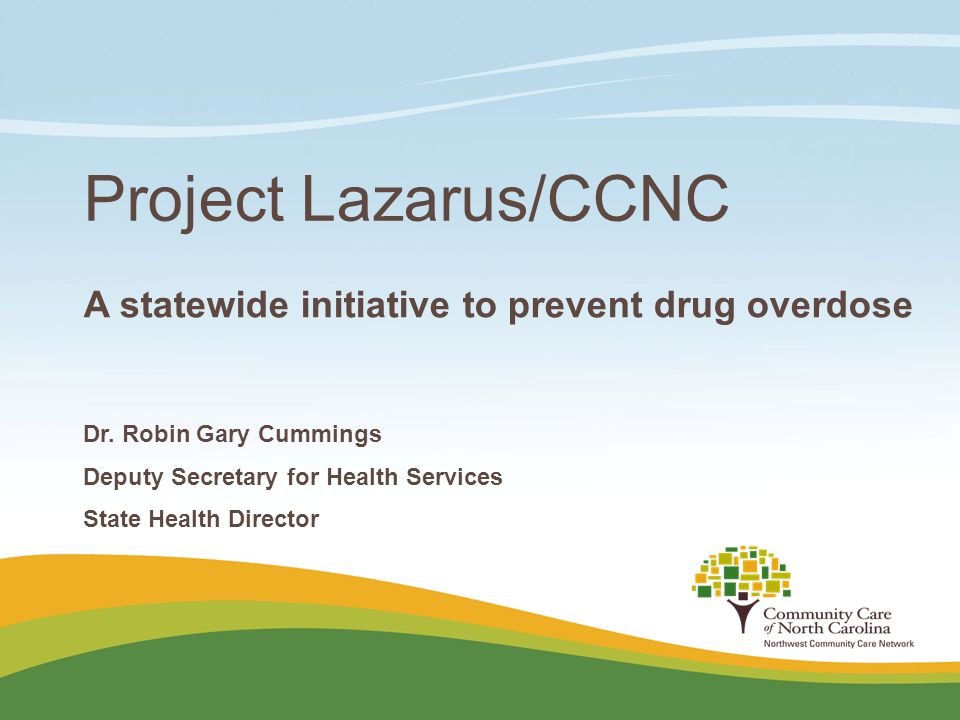 Project Lazarus/CCNC

A statewide initiative to prevent drug overdose

Dr. Robin Gary Cummings

Deputy Secretary for Health Services

State Health Director

Community Care of North Carolina
Northwest Community Care Network